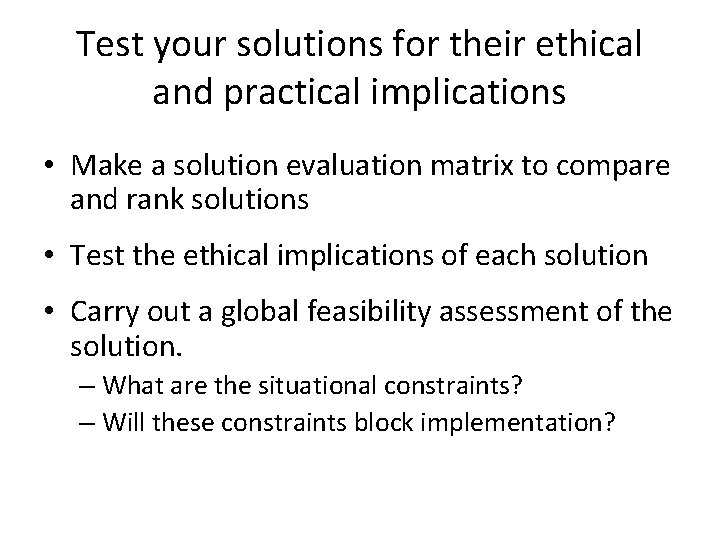 Test your solutions for their ethical and practical implications

• Make a solution evaluation matrix to compare and rank solutions

• Test the ethical implications of each solution

• Carry out a global feasibility assessment of the solution.
– What are the situational constraints?
– Will these constraints block implementation?